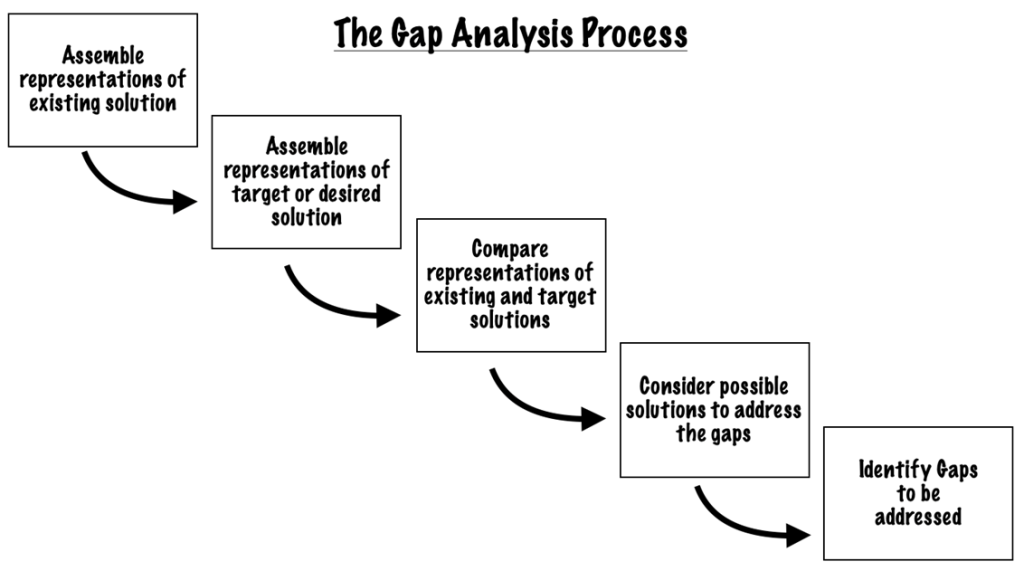 The Gap Analysis Process

Assemble representations of existing solution

Assemble representations of target or desired solution

Compare representations of existing and target solutions

Consider possible solutions to address the gaps

Identify Gaps to be addressed